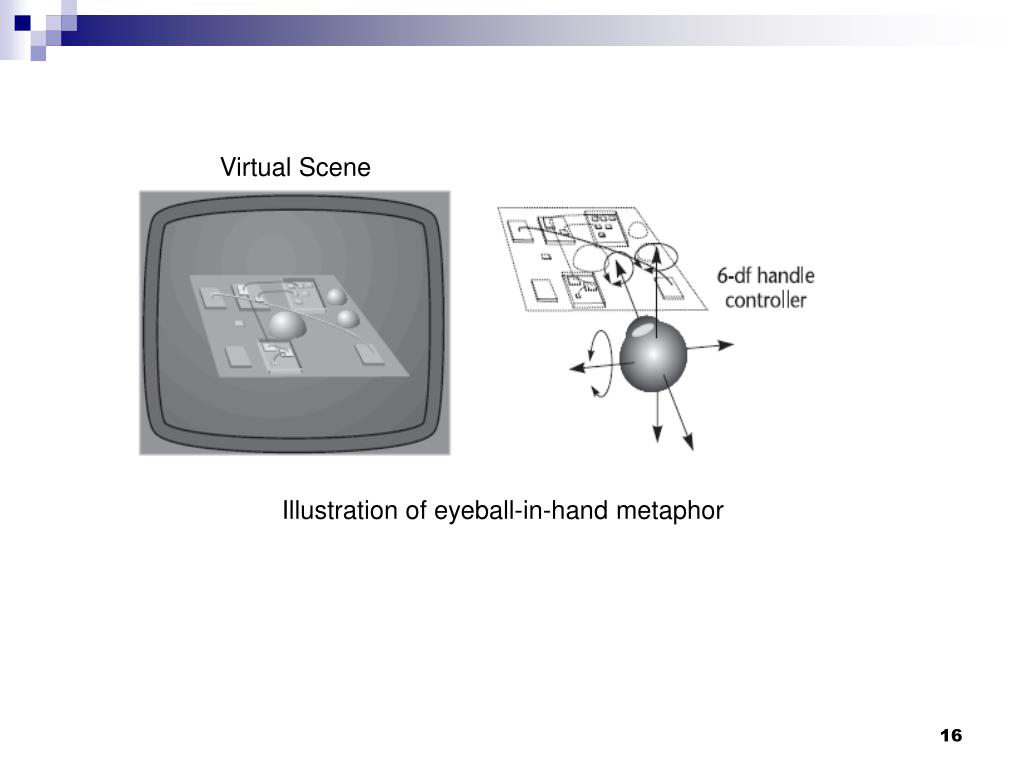 Virtual Scene

6-df handle controller

Illustration of eyeball-in-hand metaphor

16